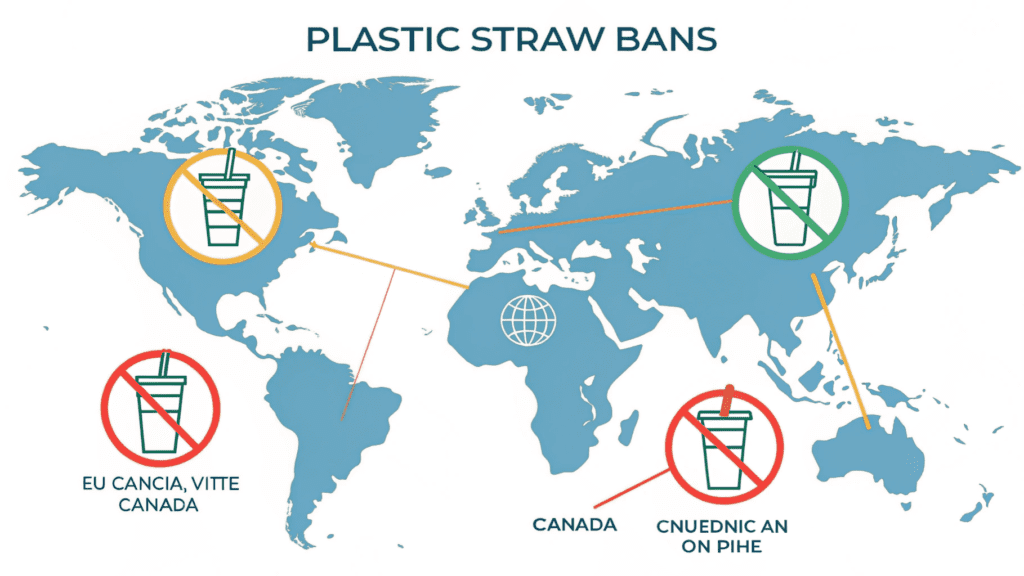 PLASTIC STRAW BANS

EU CANCIA, VITTE CANADA

CANADA

CNUEDNIC AN ON PIHE